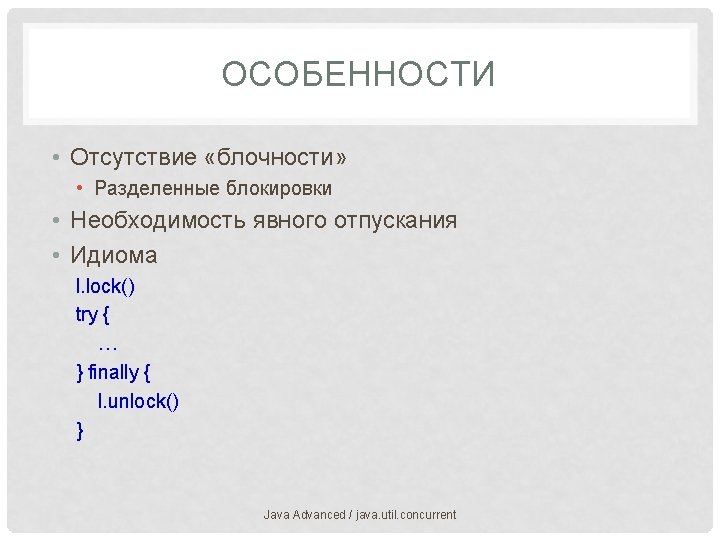 ОСОБЕННОСТИ

• Отсутствие «блочности»
  • Разделенные блокировки
• Необходимость явного отпускания
• Идиома

l.lock()
try {
    …
} finally {
    l.unlock()
}

Java Advanced / java.util.concurrent